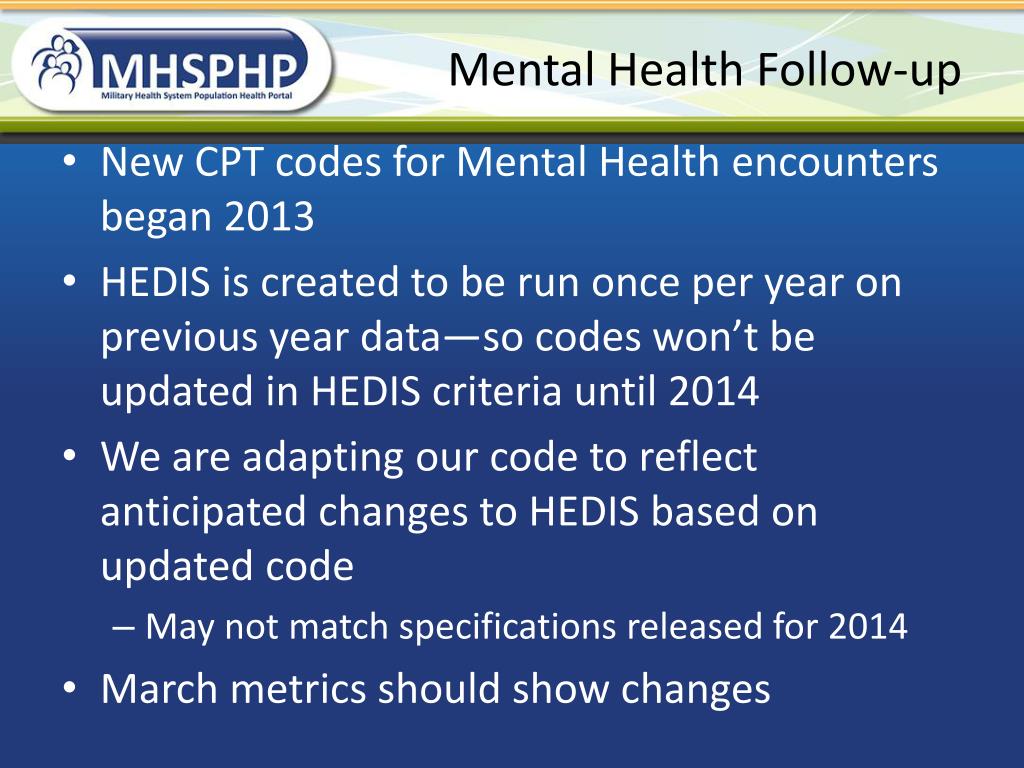 MHSPHP
Military Health System Population Health Portal

Mental Health Follow-up

• New CPT codes for Mental Health encounters began 2013
• HEDIS is created to be run once per year on previous year data—so codes won't be updated in HEDIS criteria until 2014
• We are adapting our code to reflect anticipated changes to HEDIS based on updated code
– May not match specifications released for 2014
• March metrics should show changes